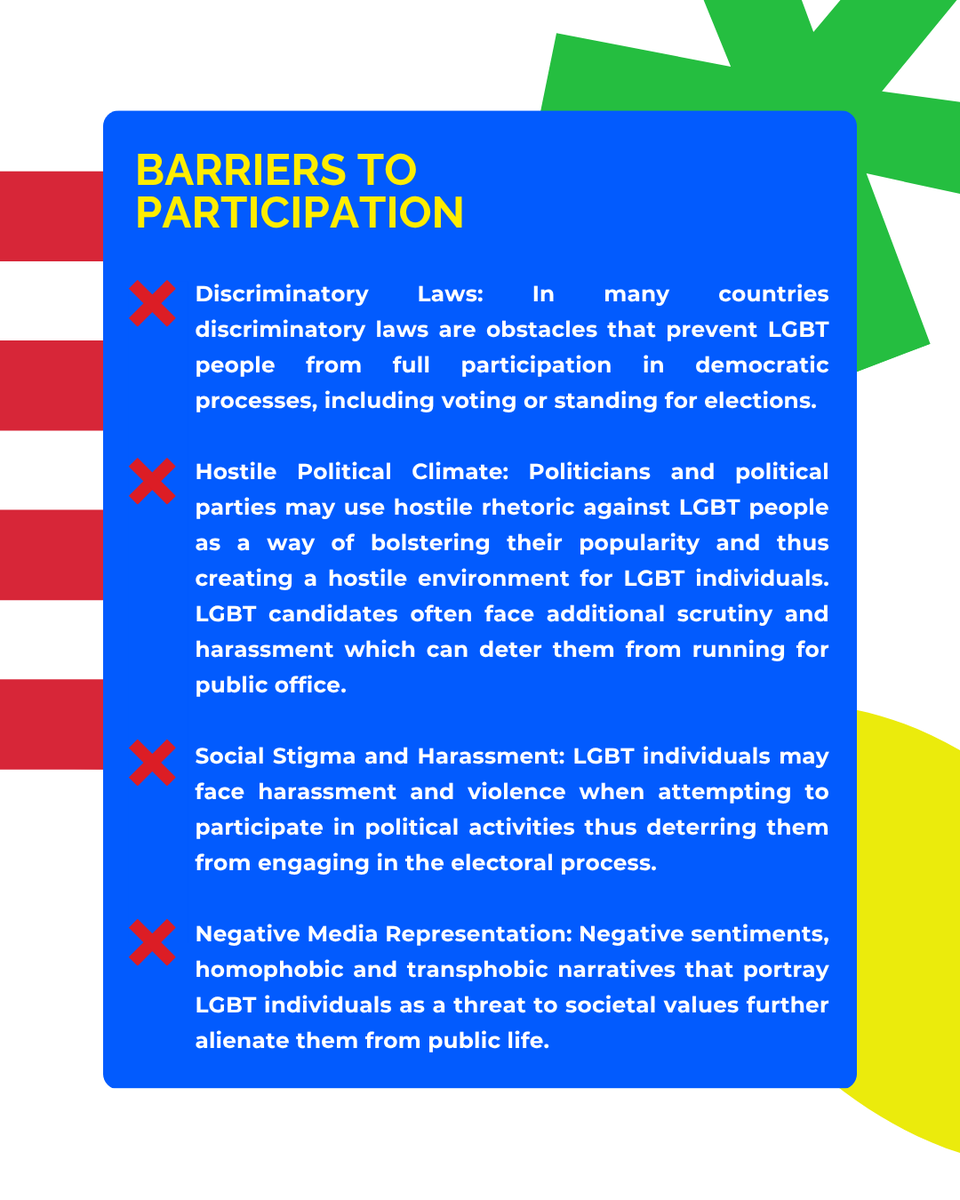 BARRIERS TO PARTICIPATION

Discriminatory Laws: In many countries discriminatory laws are obstacles that prevent LGBT people from full participation in democratic processes, including voting or standing for elections.

Hostile Political Climate: Politicians and political parties may use hostile rhetoric against LGBT people as a way of bolstering their popularity and thus creating a hostile environment for LGBT individuals. LGBT candidates often face additional scrutiny and harassment which can deter them from running for public office.

Social Stigma and Harassment: LGBT individuals may face harassment and violence when attempting to participate in political activities thus deterring them from engaging in the electoral process.

Negative Media Representation: Negative sentiments, homophobic and transphobic narratives that portray LGBT individuals as a threat to societal values further alienate them from public life.